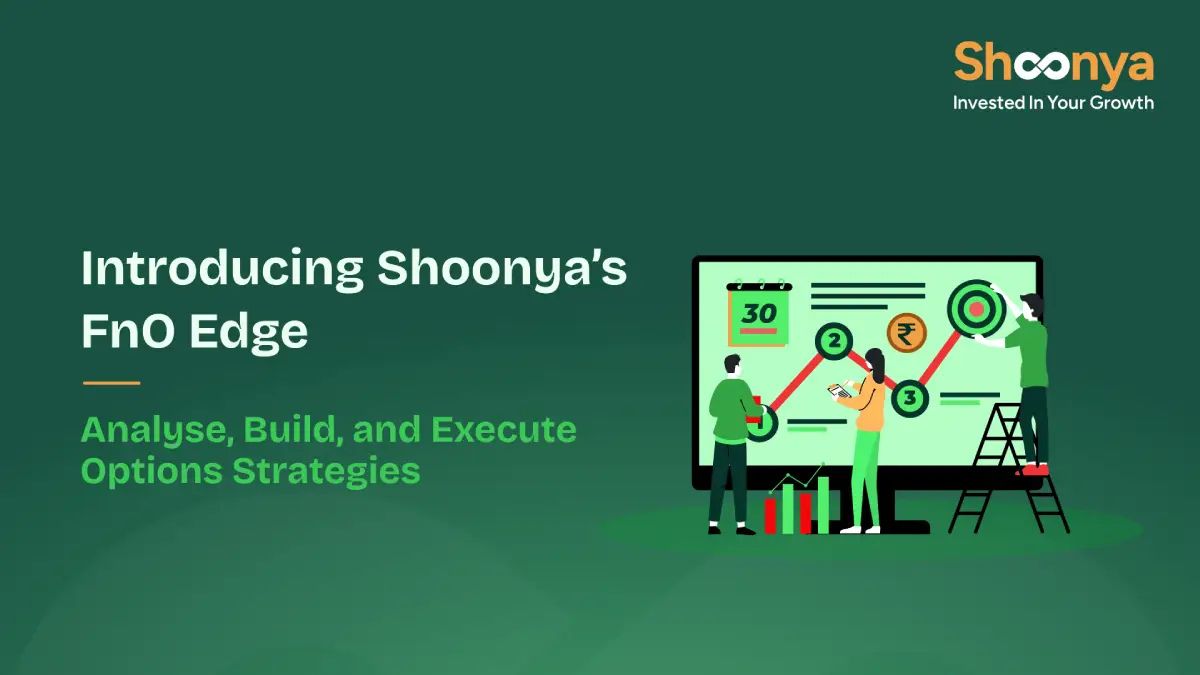 Shoonya
Invested In Your Growth

Introducing Shoonya's FnO Edge

Analyse, Build, and Execute Options Strategies

30

2

₹

3